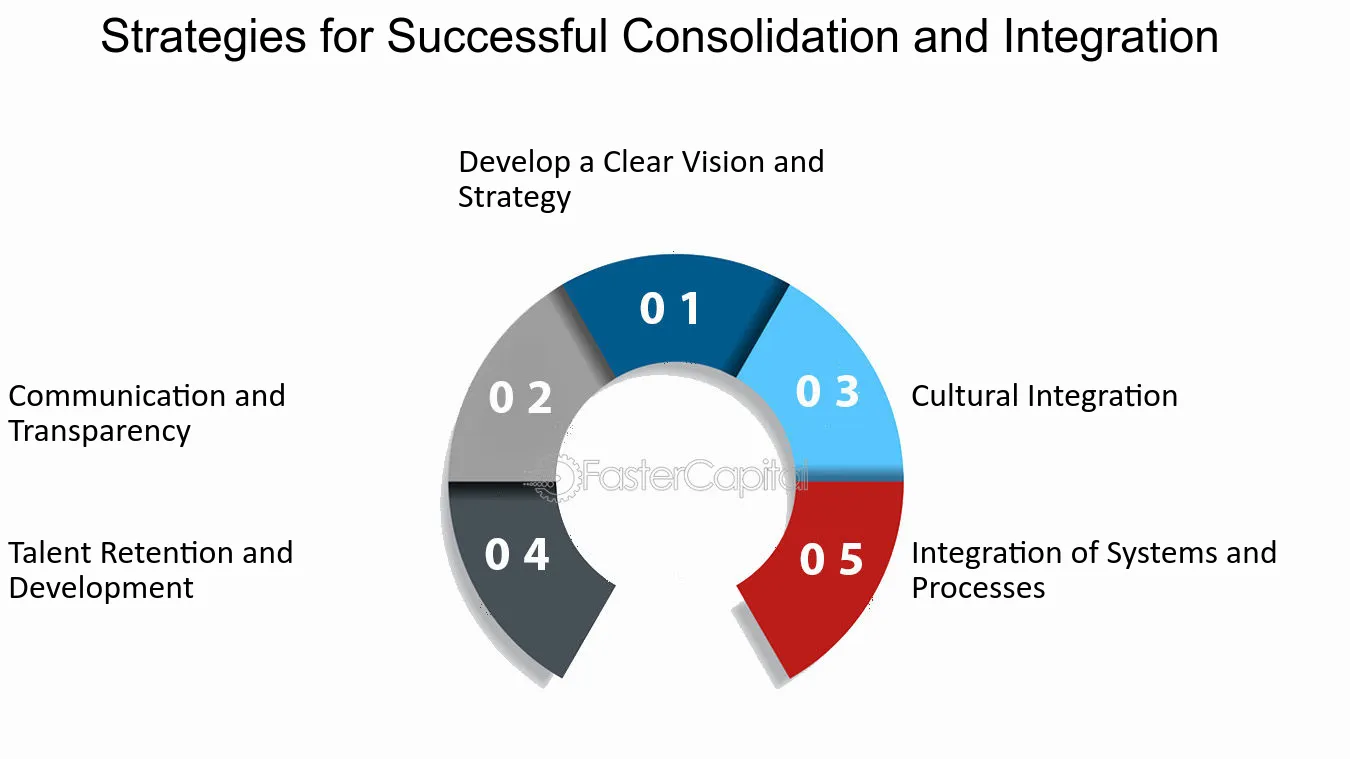 Strategies for Successful Consolidation and Integration

Develop a Clear Vision and Strategy

0 1

Communication and Transparency

0 2

0 3

Cultural Integration

FasterCapital

Talent Retention and Development

0 4

0 5

Integration of Systems and Processes